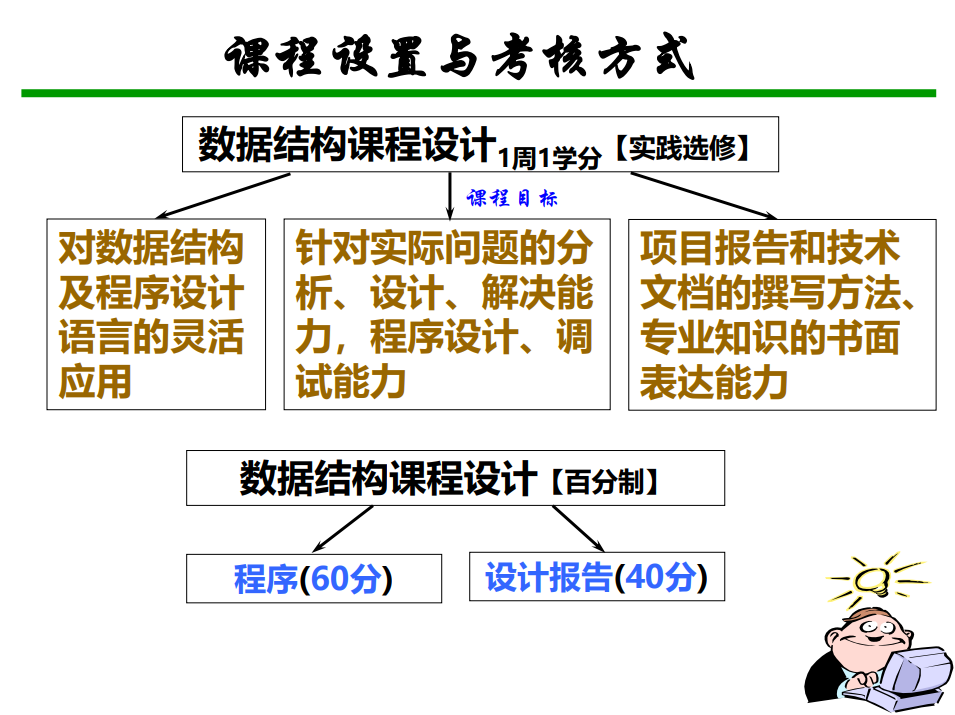 课程设置与考核方式

数据结构课程设计1周1学分【实践选修】

课程目标

对数据结构及程序设计语言的灵活应用

针对实际问题的分析、设计、解决能力，程序设计、调试能力

项目报告和技术文档的撰写方法、专业知识的书面表达能力

数据结构课程设计【百分制】

程序(60分)

设计报告(40分)